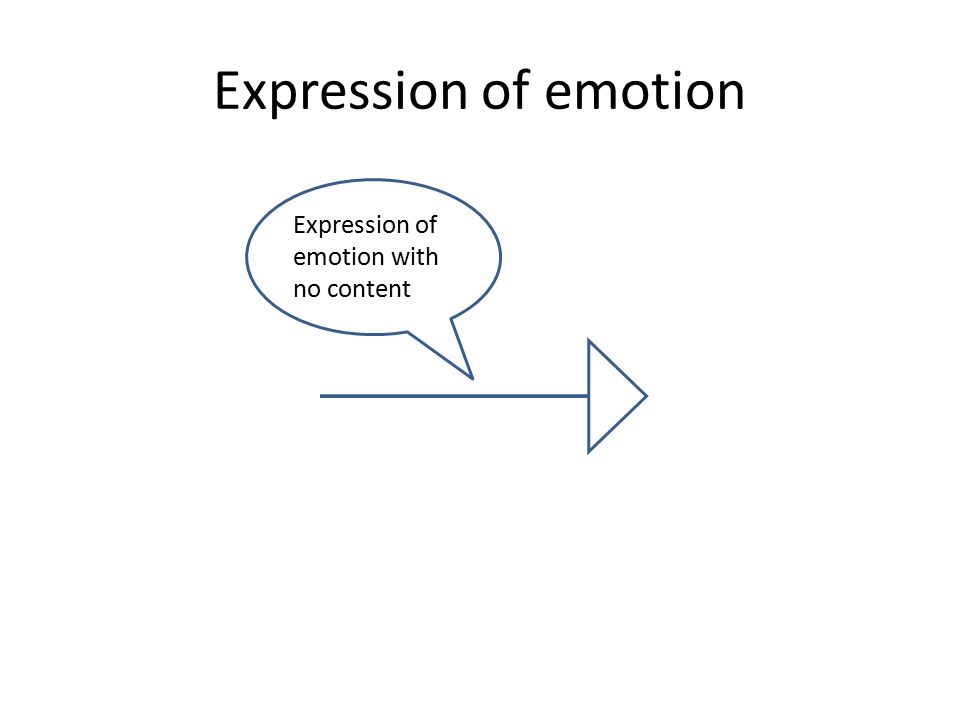 Expression of emotion

Expression of emotion with no content